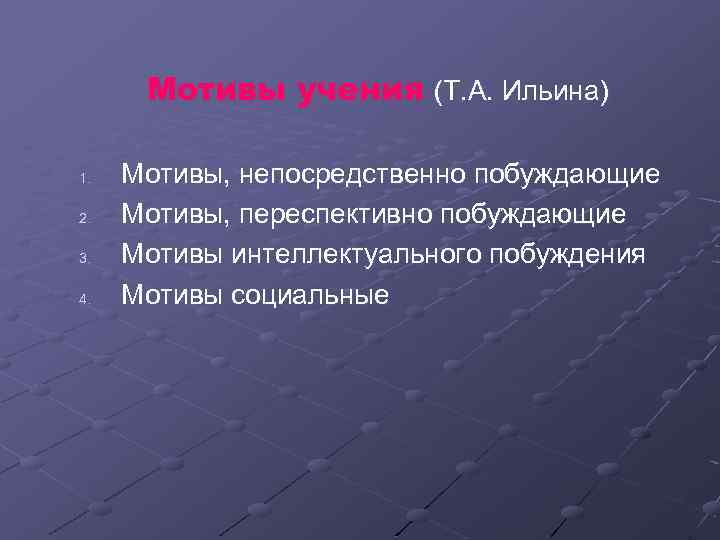 Мотивы учения (Т.А. Ильина)

1. Мотивы, непосредственно побуждающие
2. Мотивы, переспективно побуждающие
3. Мотивы интеллектуального побуждения
4. Мотивы социальные